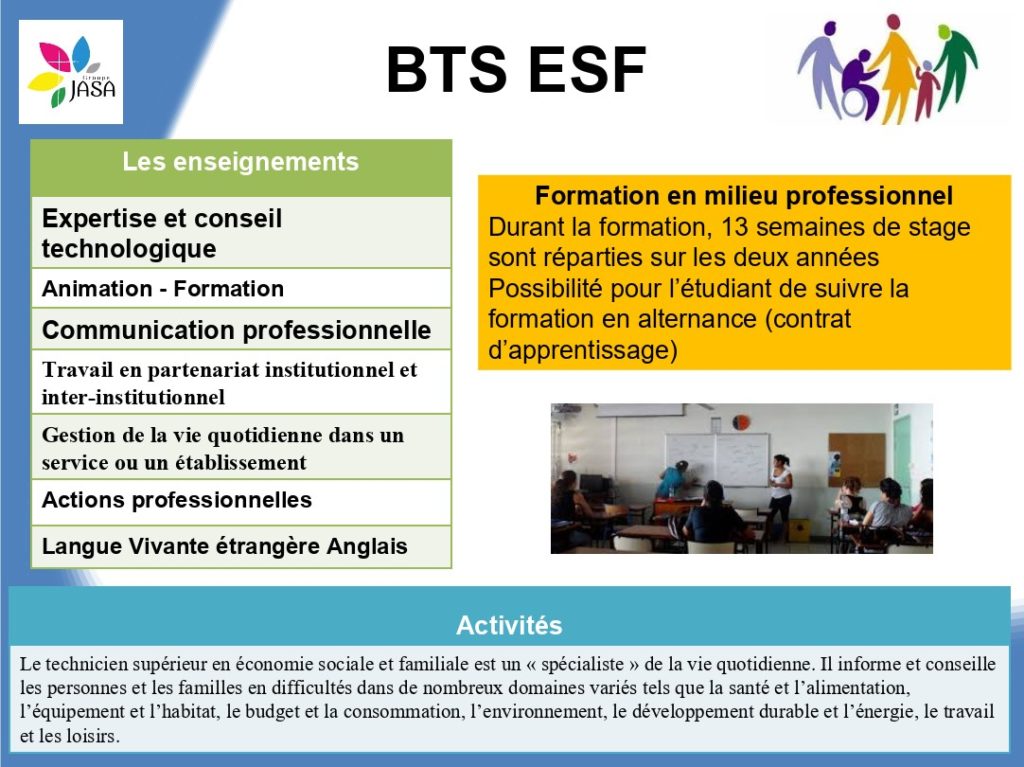 Groupe JASA

BTS ESF

| Les enseignements |
|---|
| Expertise et conseil technologique |
| Animation - Formation |
| Communication professionnelle |
| Travail en partenariat institutionnel et inter-institutionnel |
| Gestion de la vie quotidienne dans un service ou un établissement |
| Actions professionnelles |
| Langue Vivante étrangère Anglais |

Formation en milieu professionnel
Durant la formation, 13 semaines de stage sont réparties sur les deux années
Possibilité pour l'étudiant de suivre la formation en alternance (contrat d'apprentissage)

Activités

Le technicien supérieur en économie sociale et familiale est un « spécialiste » de la vie quotidienne. Il informe et conseille les personnes et les familles en difficultés dans de nombreux domaines variés tels que la santé et l'alimentation, l'équipement et l'habitat, le budget et la consommation, l'environnement, le développement durable et l'énergie, le travail et les loisirs.